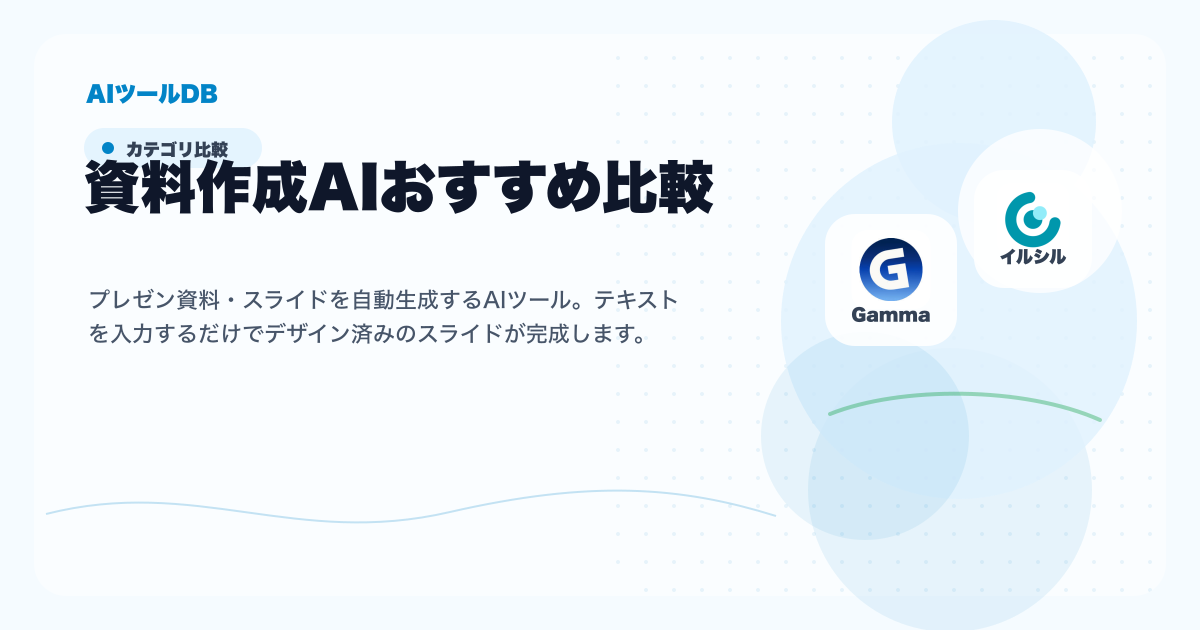 AIツールDB

カテゴリ比較

資料作成AIおすすめ比較

プレゼン資料・スライドを自動生成するAIツール。テキストを入力するだけでデザイン済みのスライドが完成します。

G
Gamma

イルシル